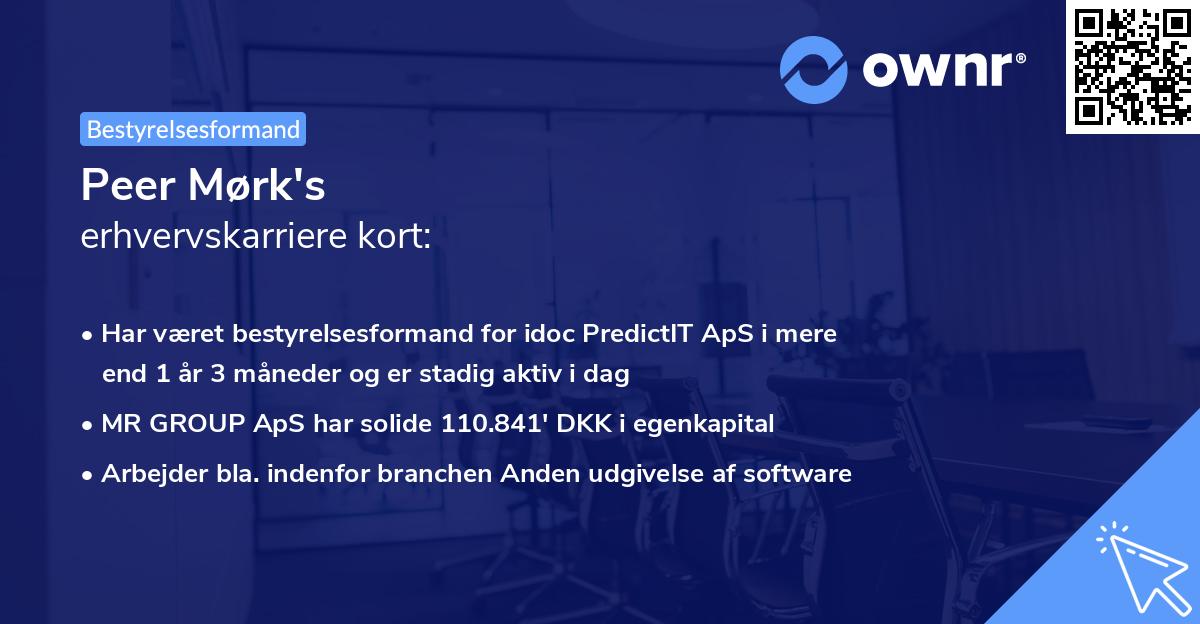 ownr®

Bestyrelsesformand

Peer Mørk's
erhvervskarriere kort:

• Har været bestyrelsesformand for idoc PredictIT ApS i mere end 1 år 3 måneder og er stadig aktiv i dag
• MR GROUP ApS har solide 110.841' DKK i egenkapital
• Arbejder bla. indenfor branchen Anden udgivelse af software